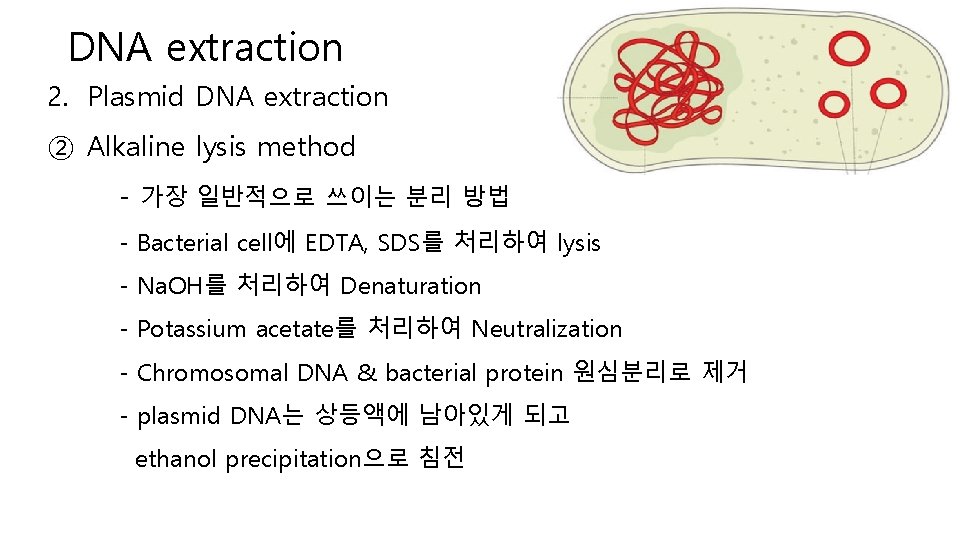 DNA extraction

2. Plasmid DNA extraction

② Alkaline lysis method

- 가장 일반적으로 쓰이는 분리 방법

- Bacterial cell에 EDTA, SDS를 처리하여 lysis

- NaOH를 처리하여 Denaturation

- Potassium acetate를 처리하여 Neutralization

- Chromosomal DNA & bacterial protein 원심분리로 제거

- plasmid DNA는 상등액에 남아있게 되고 ethanol precipitation으로 침전